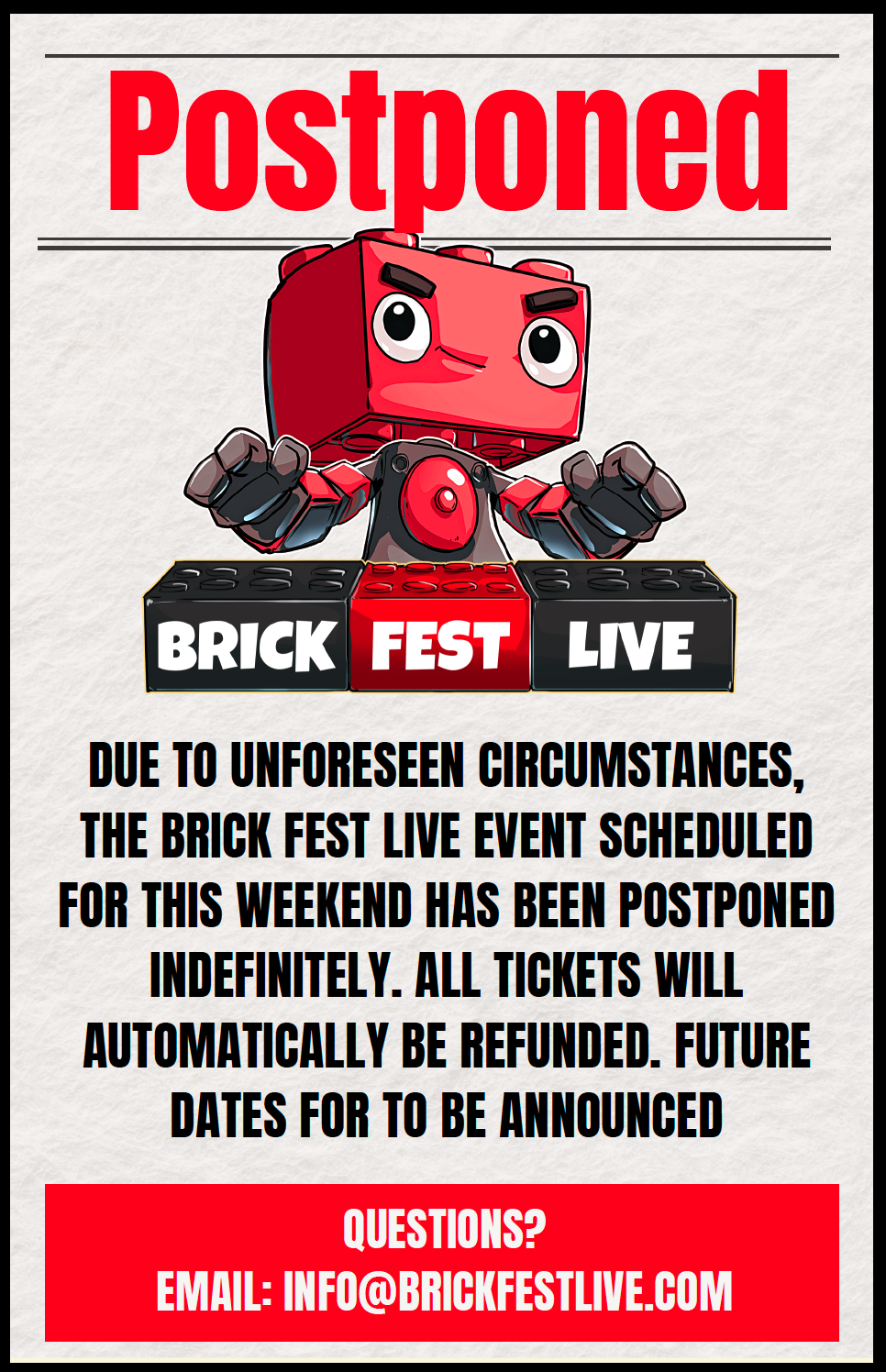 Postponed

BRICK FEST LIVE

DUE TO UNFORESEEN CIRCUMSTANCES, THE BRICK FEST LIVE EVENT SCHEDULED FOR THIS WEEKEND HAS BEEN POSTPONED INDEFINITELY. ALL TICKETS WILL AUTOMATICALLY BE REFUNDED. FUTURE DATES FOR TO BE ANNOUNCED

QUESTIONS?
EMAIL: INFO@BRICKFESTLIVE.COM